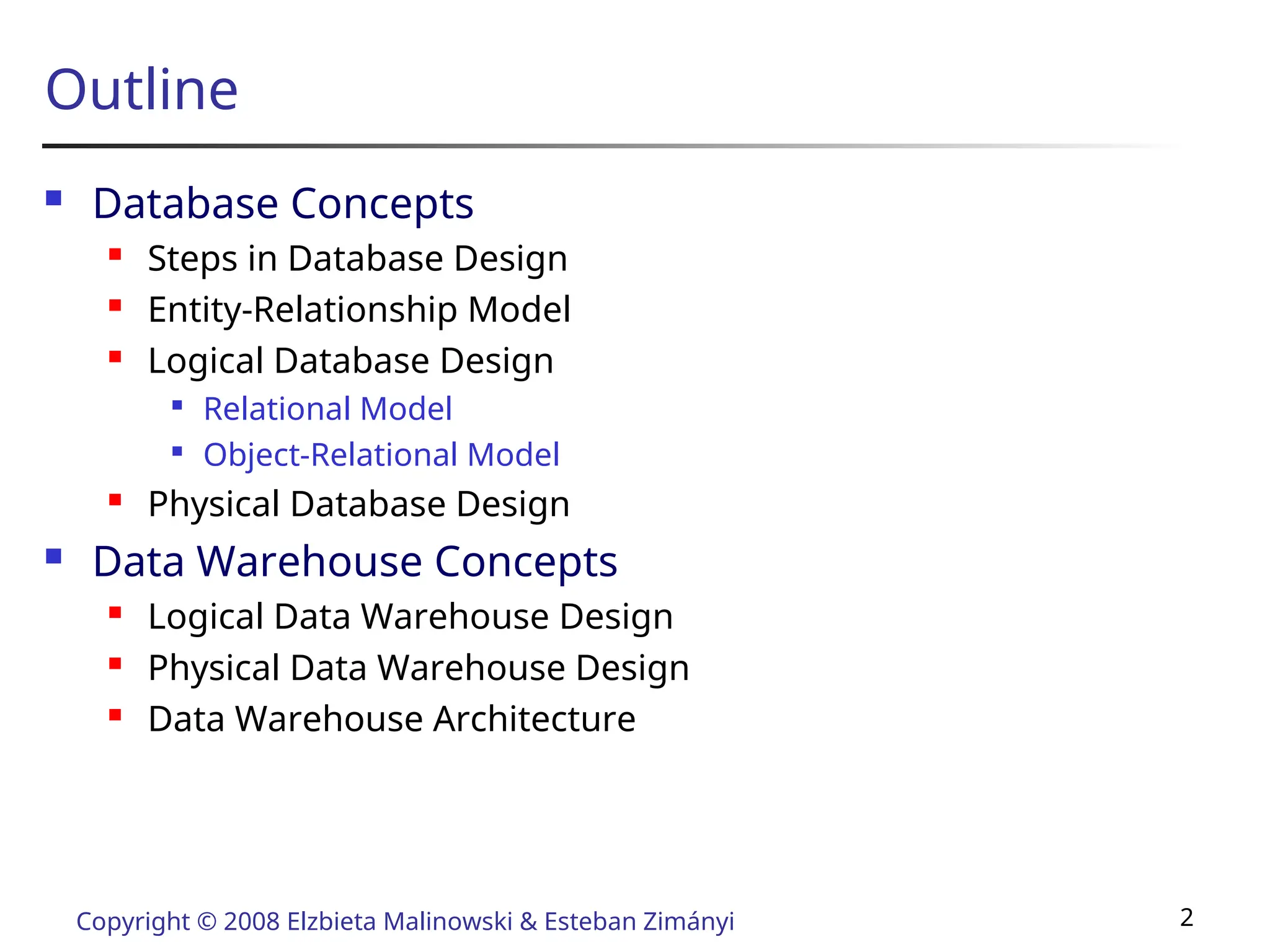 Outline

- Database Concepts
  - Steps in Database Design
  - Entity-Relationship Model
  - Logical Database Design
    - Relational Model
    - Object-Relational Model
  - Physical Database Design
- Data Warehouse Concepts
  - Logical Data Warehouse Design
  - Physical Data Warehouse Design
  - Data Warehouse Architecture

Copyright © 2008 Elzbieta Malinowski & Esteban Zimányi

2